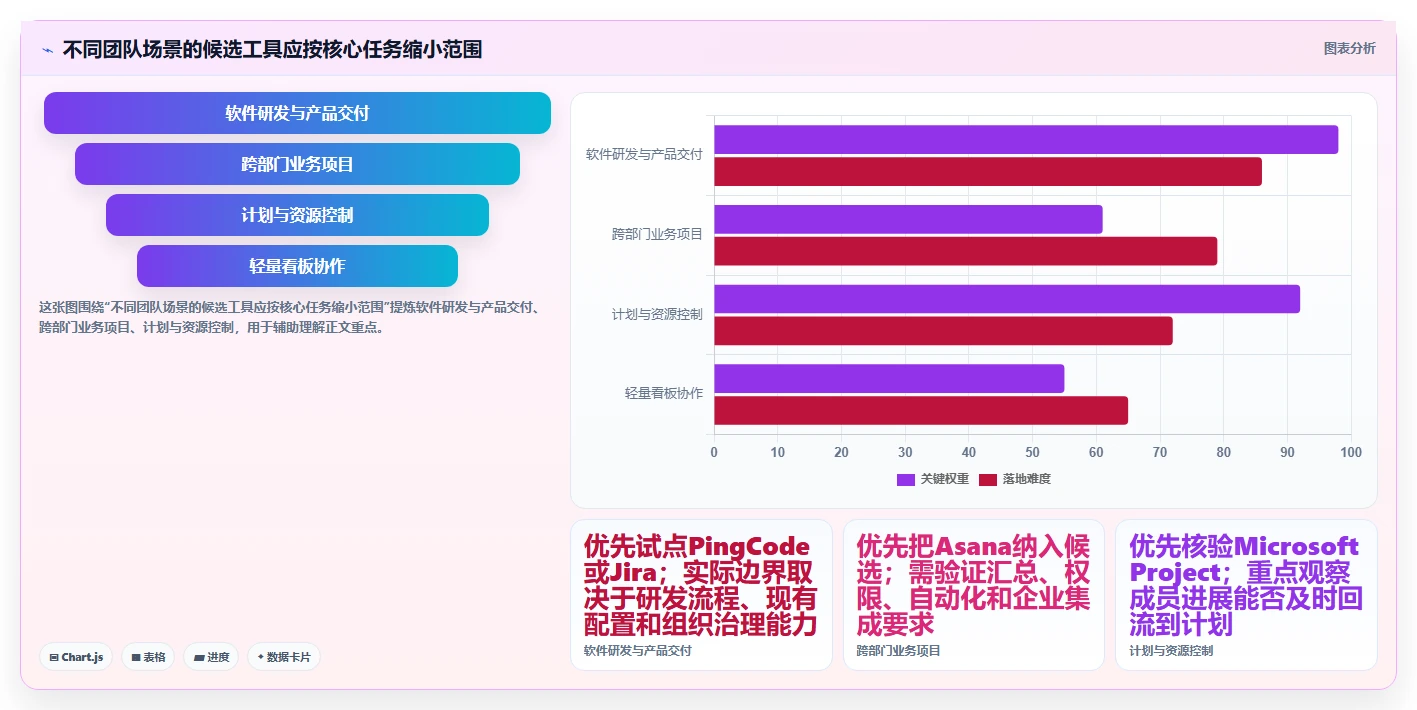 不同团队场景的候选工具应按核心任务缩小范围

图表分析

软件研发与产品交付

跨部门业务项目

计划与资源控制

轻量看板协作

这张图围绕“不同团队场景的候选工具应按核心任务缩小范围”提炼软件研发与产品交付、跨部门业务项目、计划与资源控制，用于辅助理解正文重点。

Chart.js  表格  进度  数据卡片

软件研发与产品交付
跨部门业务项目
计划与资源控制
轻量看板协作

0 10 20 30 40 50 60 70 80 90 100

关键权重  落地难度

优先试点PingCode或Jira；实际边界取决于研发流程、现有配置和组织治理能力
软件研发与产品交付

优先把Asana纳入候选；需验证汇总、权限、自动化和企业集成要求
跨部门业务项目

优先核验Microsoft Project；重点观察成员进展能否及时回流到计划
计划与资源控制